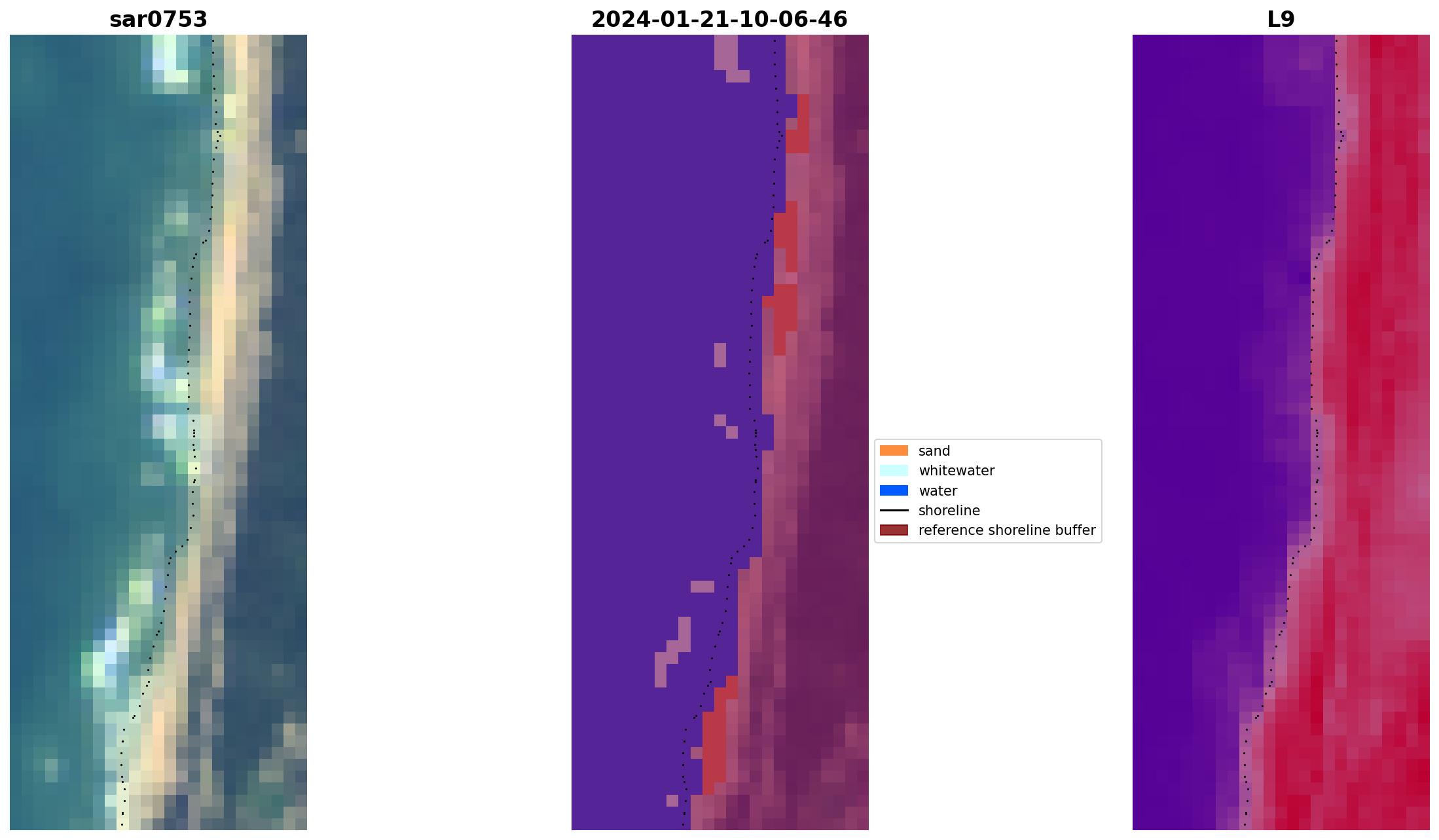 sar0753

2024-01-21-10-06-46

L9

sand
whitewater
water
shoreline
reference shoreline buffer